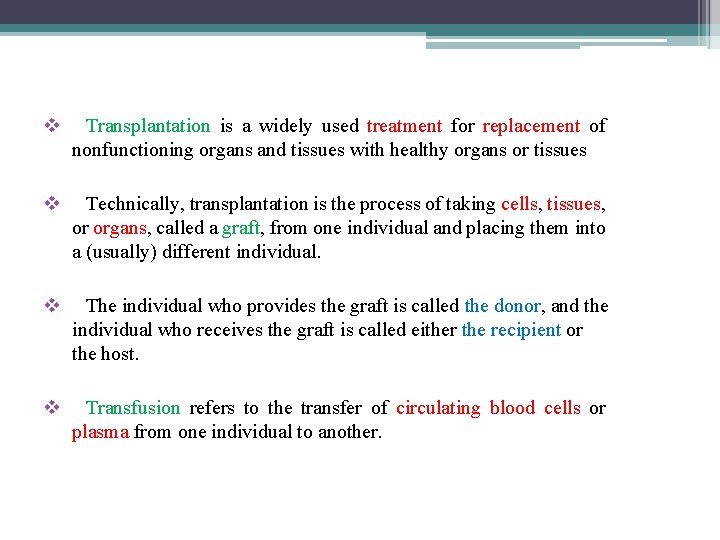 ❖ Transplantation is a widely used treatment for replacement of nonfunctioning organs and tissues with healthy organs or tissues

❖ Technically, transplantation is the process of taking cells, tissues, or organs, called a graft, from one individual and placing them into a (usually) different individual.

❖ The individual who provides the graft is called the donor, and the individual who receives the graft is called either the recipient or the host.

❖ Transfusion refers to the transfer of circulating blood cells or plasma from one individual to another.